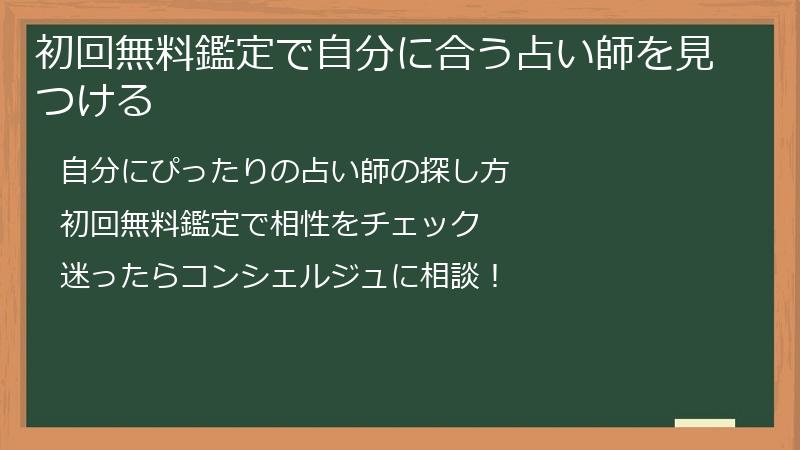 初回無料鑑定で自分に合う占い師を見つける

自分にぴったりの占い師の探し方

初回無料鑑定で相性をチェック

迷ったらコンシェルジュに相談！